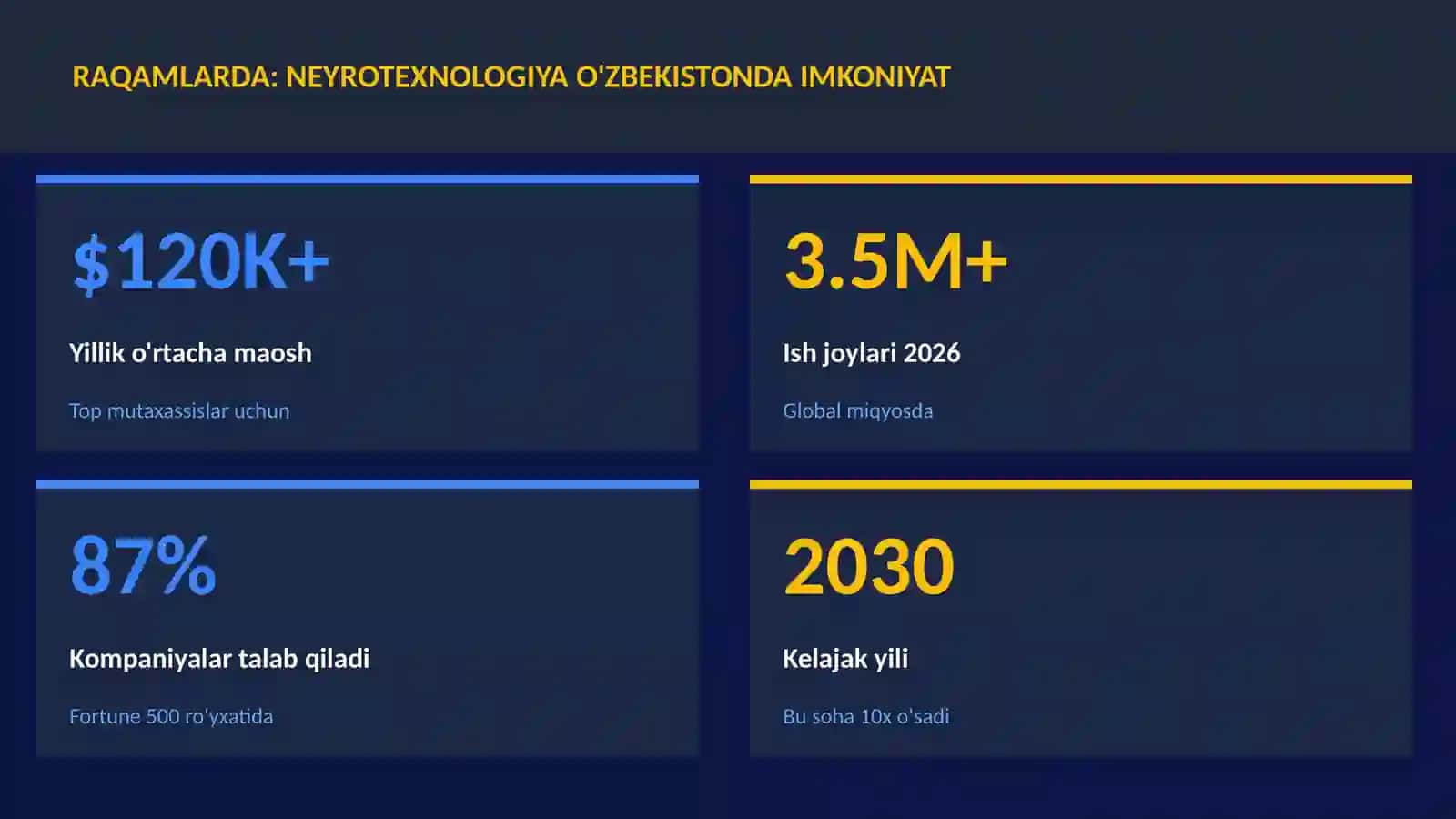 RAQAMLARDA: NEYROTEXNOLOGIYA O'ZBEKISTONDA IMKONIYAT

$120K+

Yillik o'rtacha maosh

Top mutaxassislar uchun

3.5M+

Ish joylari 2026

Global miqyosda

87%

Kompaniyalar talab qiladi

Fortune 500 ro'yxatida

2030

Kelajak yili

Bu soha 10x o'sadi